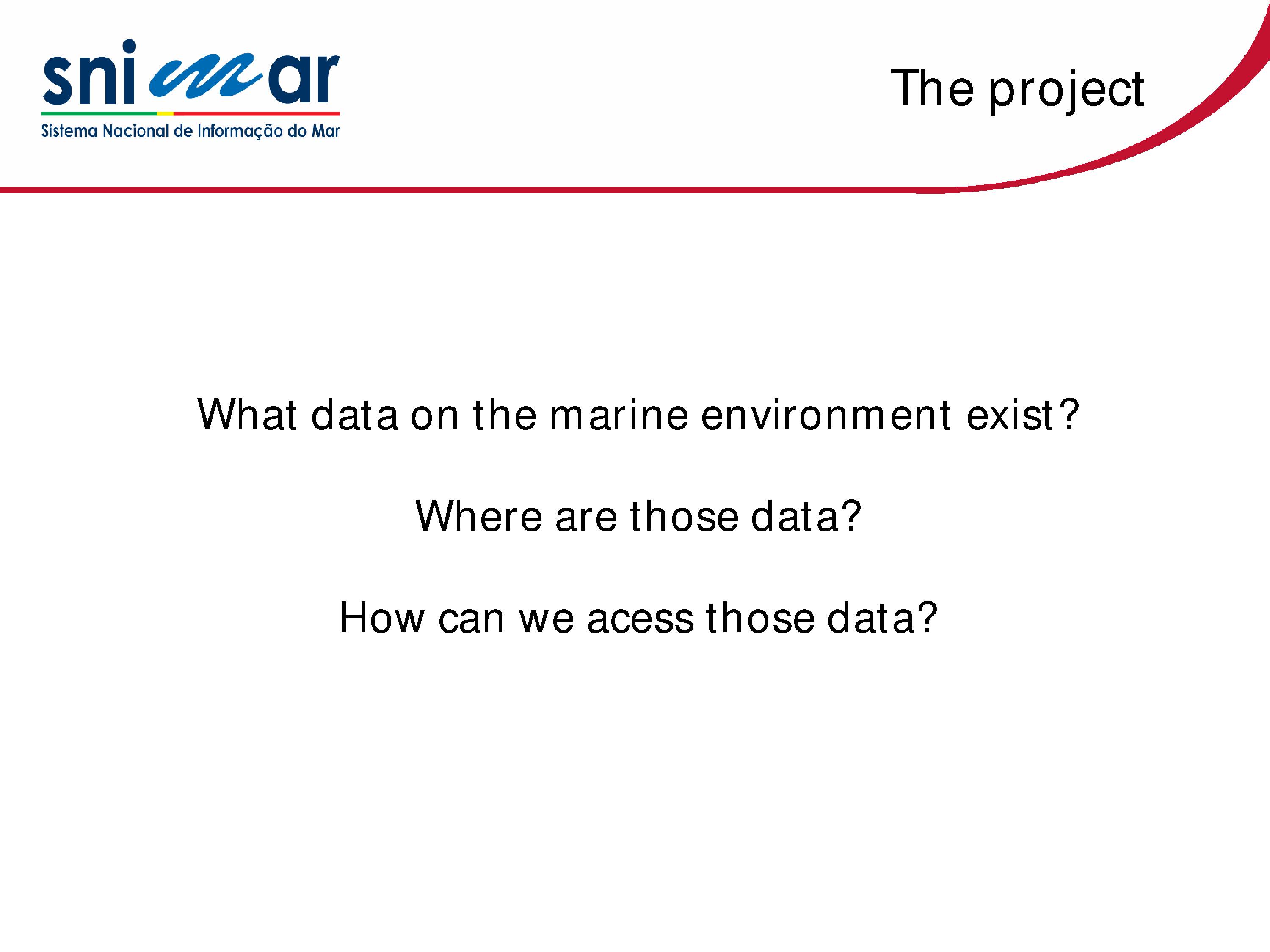 snimar
Sistema Nacional de Informação do Mar

The project

What data on the marine environment exist?

Where are those data?

How can we acess those data?